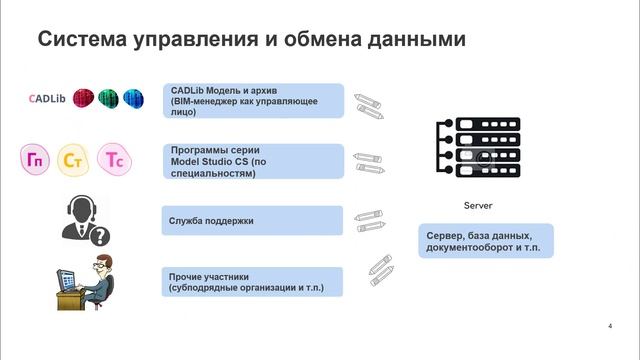 Система управления и обмена данными

CADLib

CADLib Модель и архив (BIM-менеджер как управляющее лицо)

Гп Ст Тс

Программы серии Model Studio CS (по специальностям)

Служба поддержки

Прочие участники (субподрядные организации и т.п.)

Server

Сервер, база данных, документооборот и т.п.

4